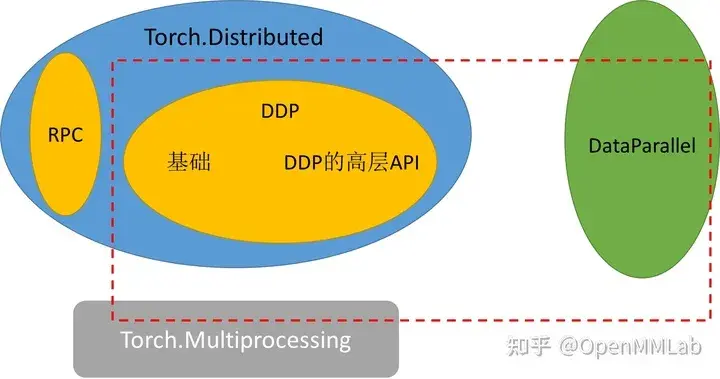 Torch.Distributed

RPC

DDP

基础

DDP的高层API

DataParallel

Torch.Multiprocessing

知乎 @OpenMMLab